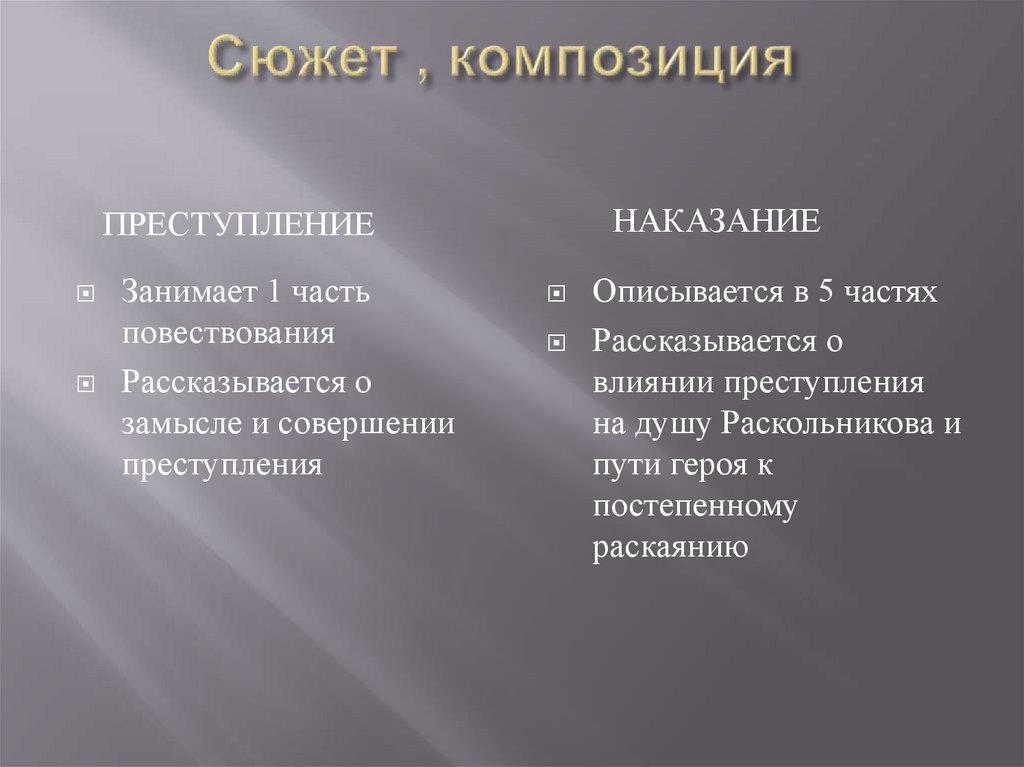 Сюжет , композиция

ПРЕСТУПЛЕНИЕ

Занимает 1 часть повествования

Рассказывается о замысле и совершении преступления

НАКАЗАНИЕ

Описывается в 5 частях

Рассказывается о влиянии преступления на душу Раскольникова и пути героя к постепенному раскаянию